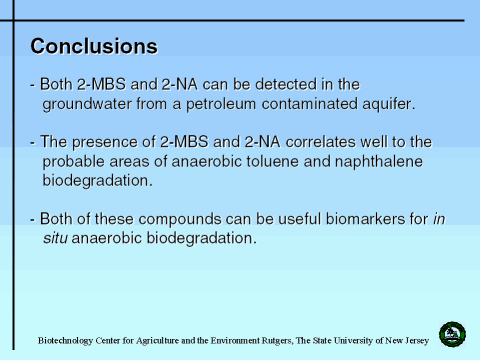 Conclusions

- Both 2-MBS and 2-NA can be detected in the groundwater from a petroleum contaminated aquifer.

- The presence of 2-MBS and 2-NA correlates well to the probable areas of anaerobic toluene and naphthalene biodegradation.

- Both of these compounds can be useful biomarkers for in situ anaerobic biodegradation.

Biotechnology Center for Agriculture and the Environment Rutgers, The State University of New Jersey